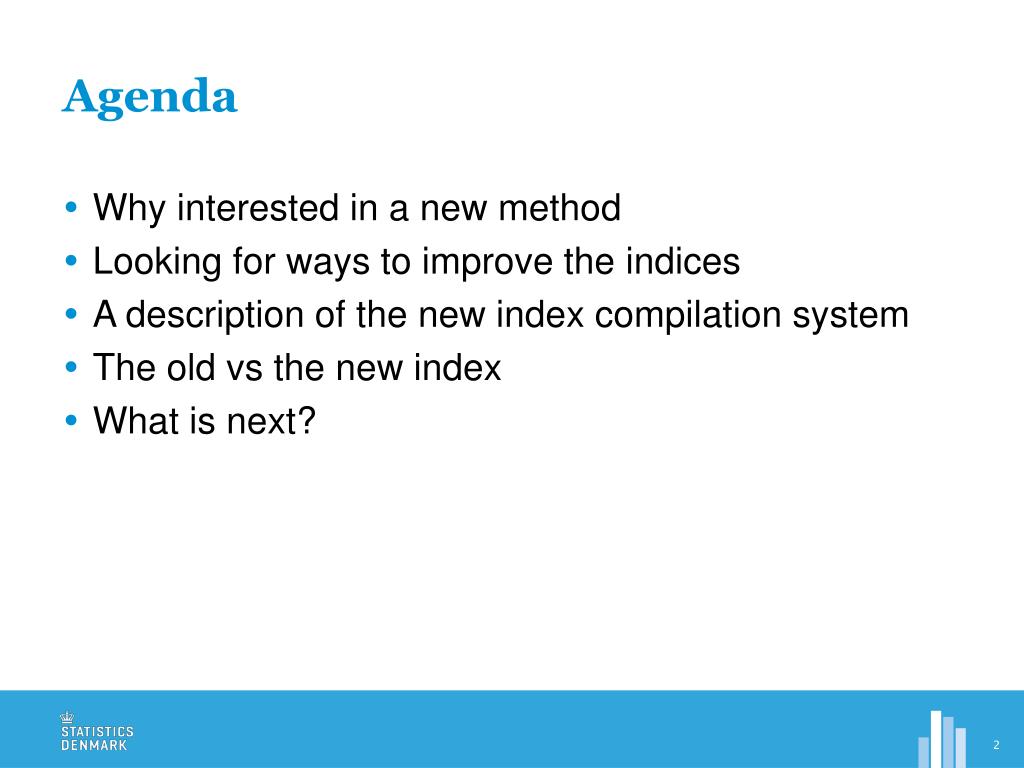 Agenda

• Why interested in a new method
• Looking for ways to improve the indices
• A description of the new index compilation system
• The old vs the new index
• What is next?

STATISTICS DENMARK

2